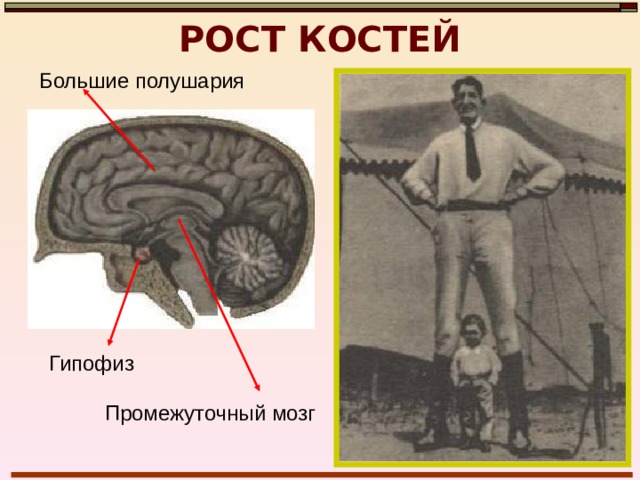 РОСТ КОСТЕЙ

Большие полушария

Гипофиз

Промежуточный мозг